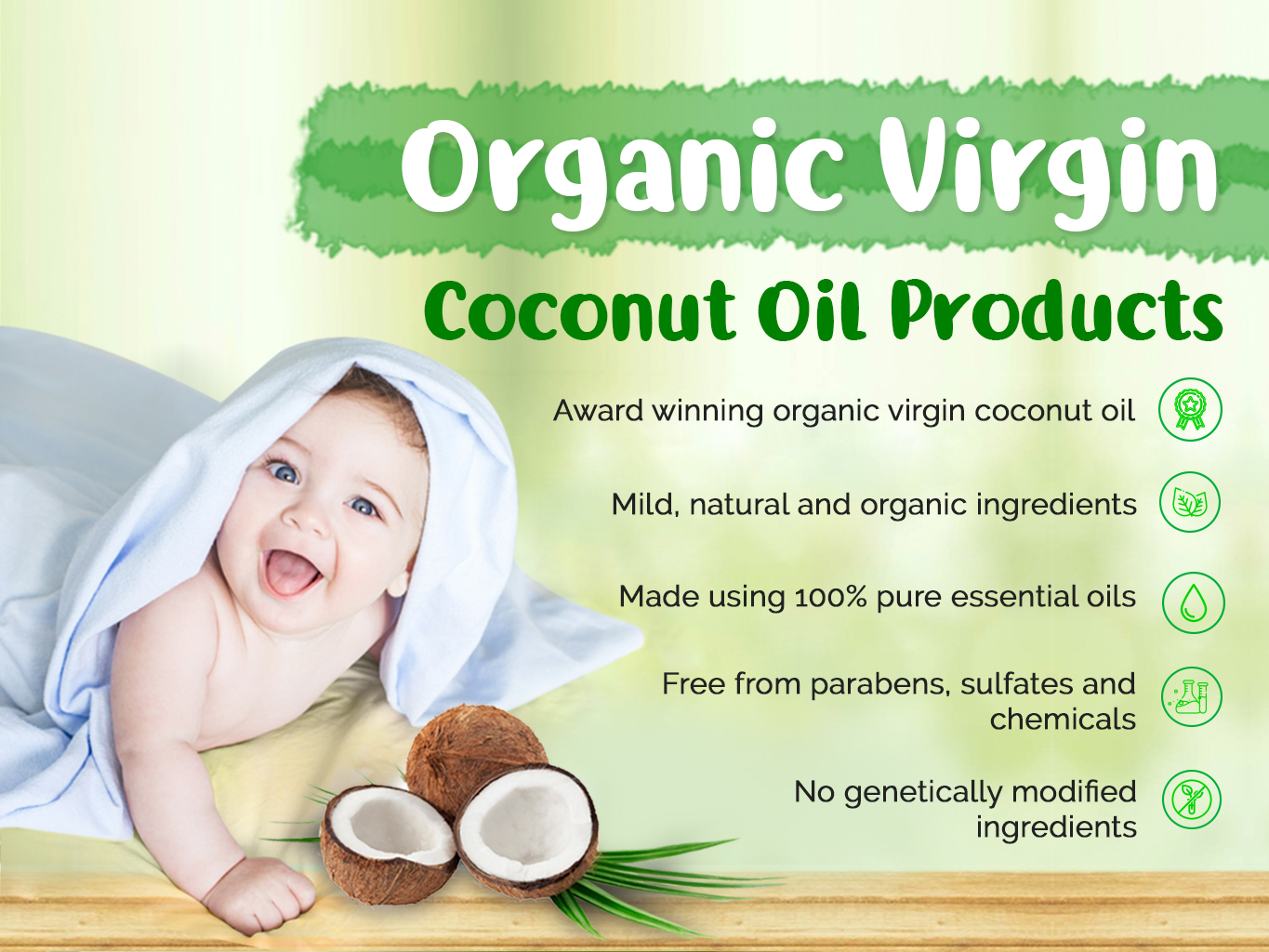 Organic Virgin
Coconut Oil Products

Award winning organic virgin coconut oil

Mild, natural and organic ingredients

Made using 100% pure essential oils

Free from parabens, sulfates and chemicals

No genetically modified ingredients